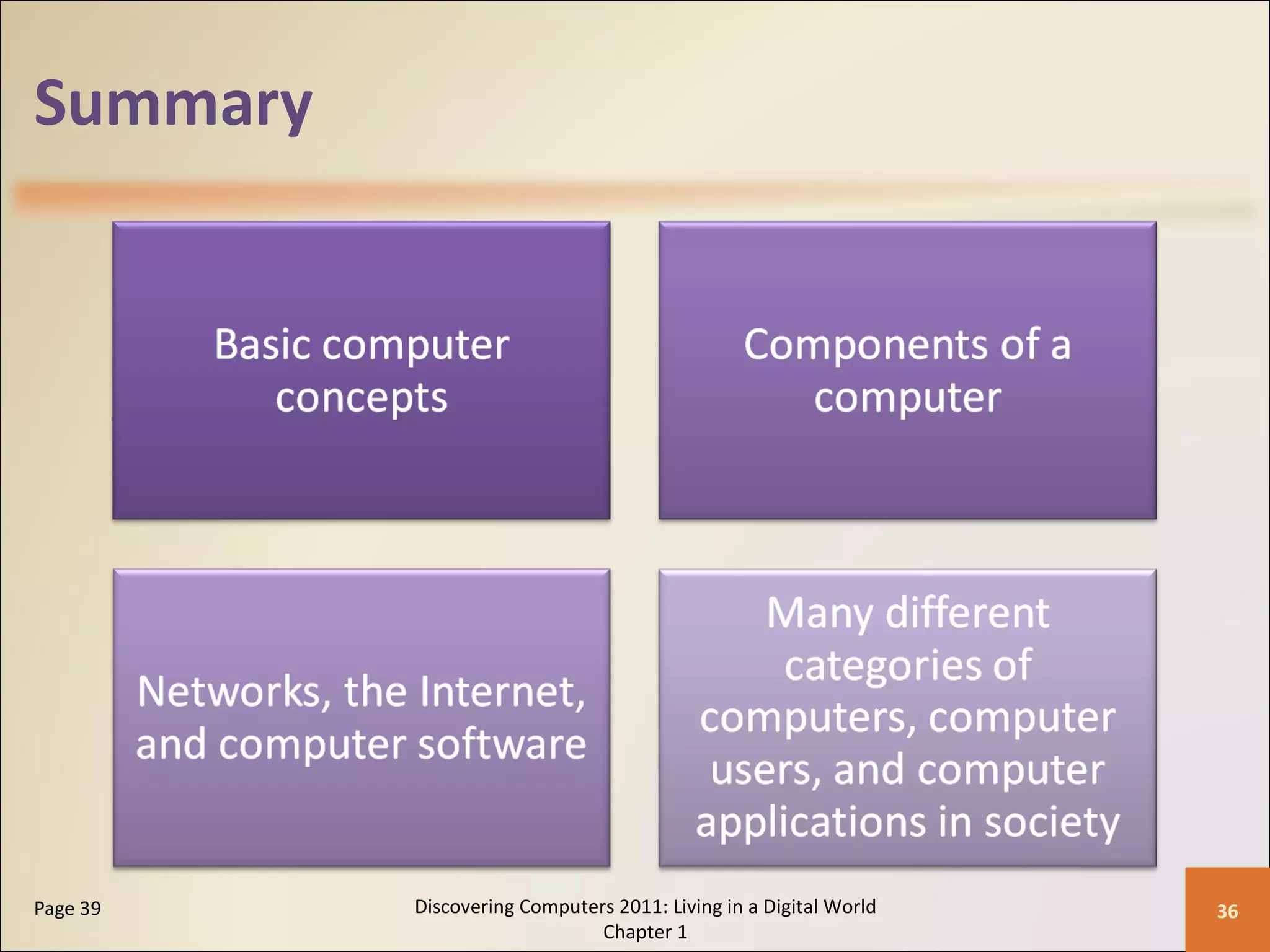 Summary

Basic computer concepts

Components of a computer

Networks, the Internet, and computer software

Many different categories of computers, computer users, and computer applications in society

Page 39

Discovering Computers 2011: Living in a Digital World
Chapter 1

36